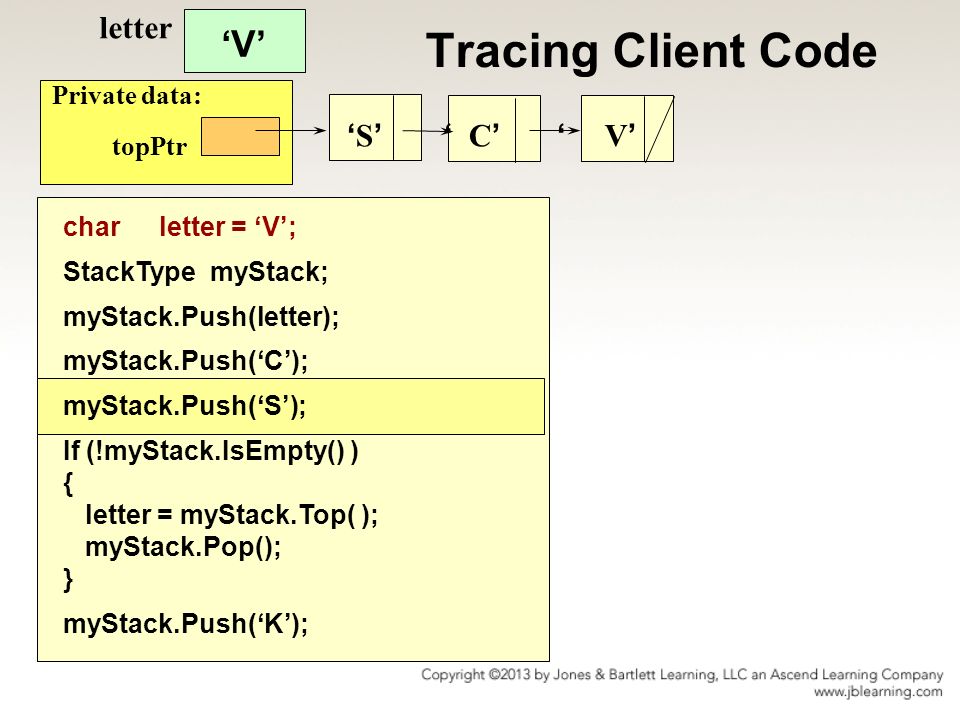 letter ‘V’

Tracing Client Code

Private data:

topPtr

‘S’

‘C’

‘V’

char letter = ‘V’;

StackType myStack;

myStack.Push(letter);

myStack.Push(‘C’);

myStack.Push(‘S’);

If (!myStack.IsEmpty() )
{
letter = myStack.Top( );
myStack.Pop();
}

myStack.Push(‘K’);

Copyright ©2013 by Jones & Bartlett Learning, LLC an Ascend Learning Company
www.jblearning.com